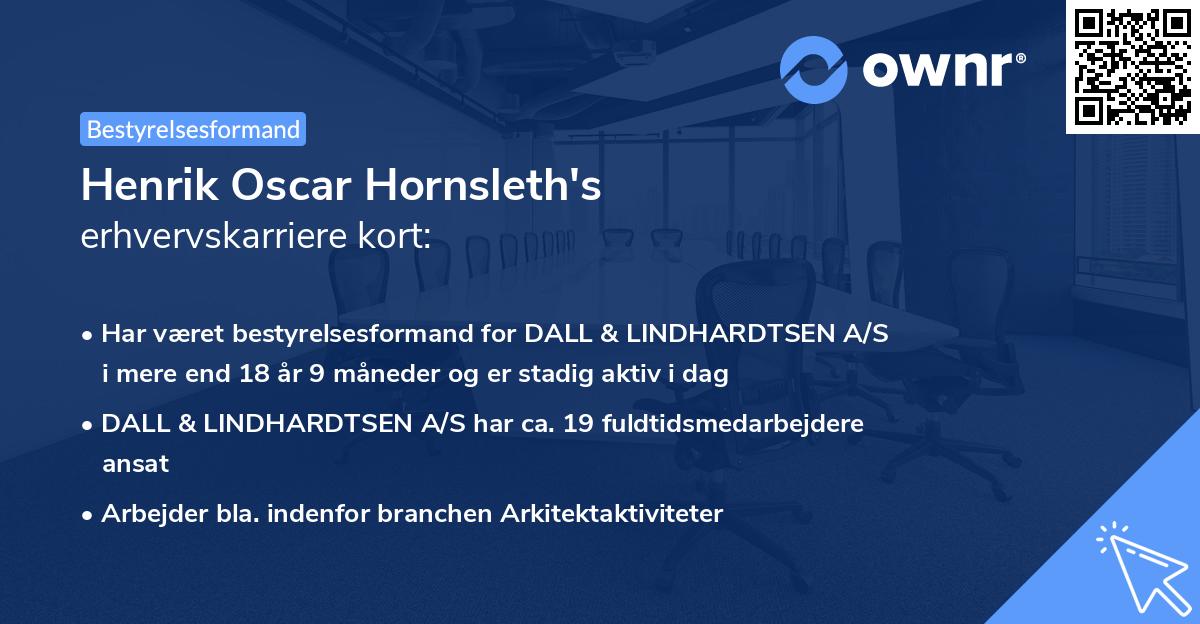 ownr®

Bestyrelsesformand

Henrik Oscar Hornsleth's
erhvervskarriere kort:

• Har været bestyrelsesformand for DALL & LINDHARDTSEN A/S i mere end 18 år 9 måneder og er stadig aktiv i dag

• DALL & LINDHARDTSEN A/S har ca. 19 fuldtidsmedarbejdere ansat

• Arbejder bla. indenfor branchen Arkitektaktiviteter